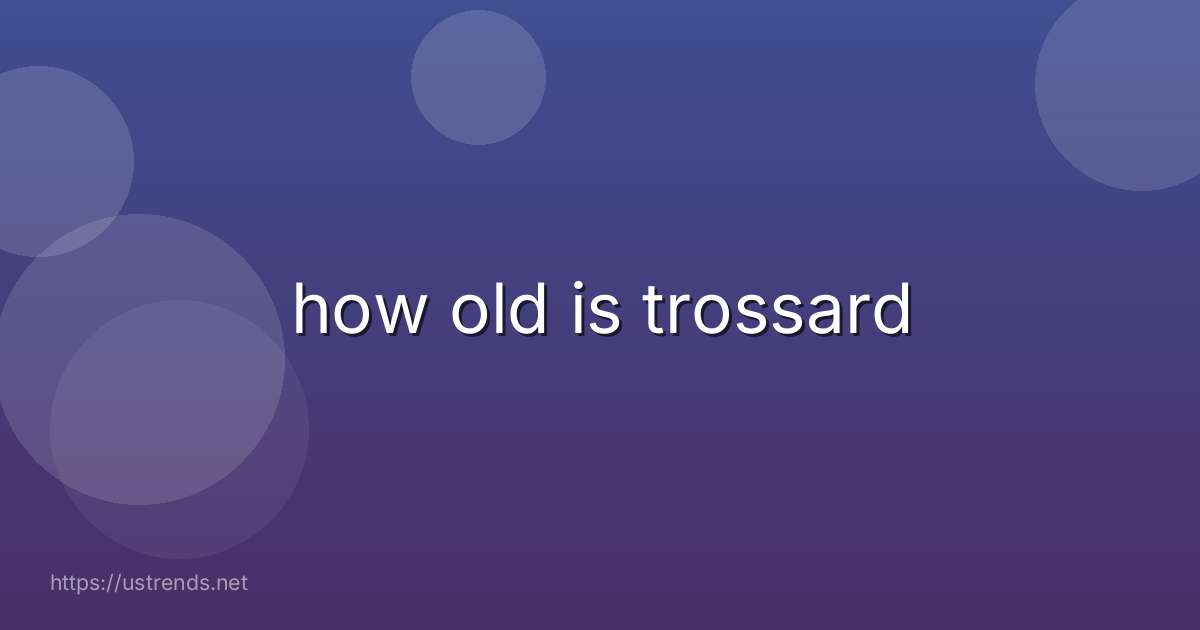 how old is trossard

https://ustrends.net